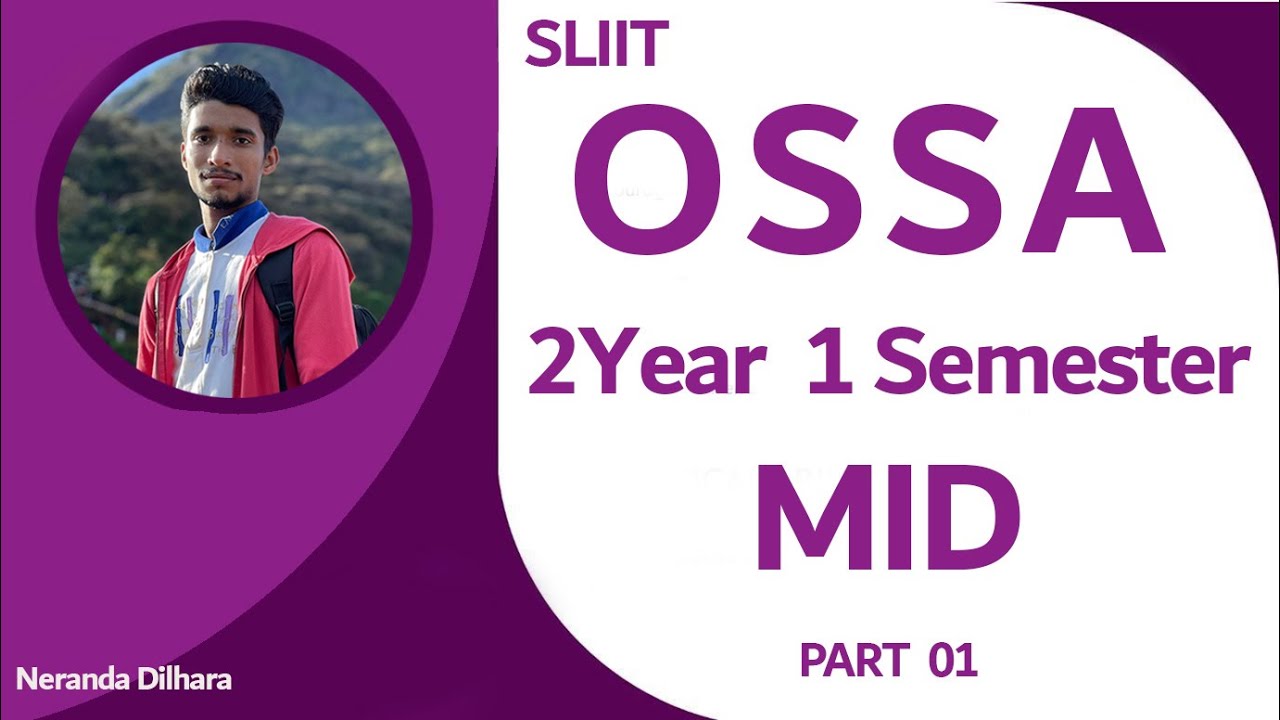 SLIIT

OSSA

2Year 1 Semester

MID

PART 01

Neranda Dilhara